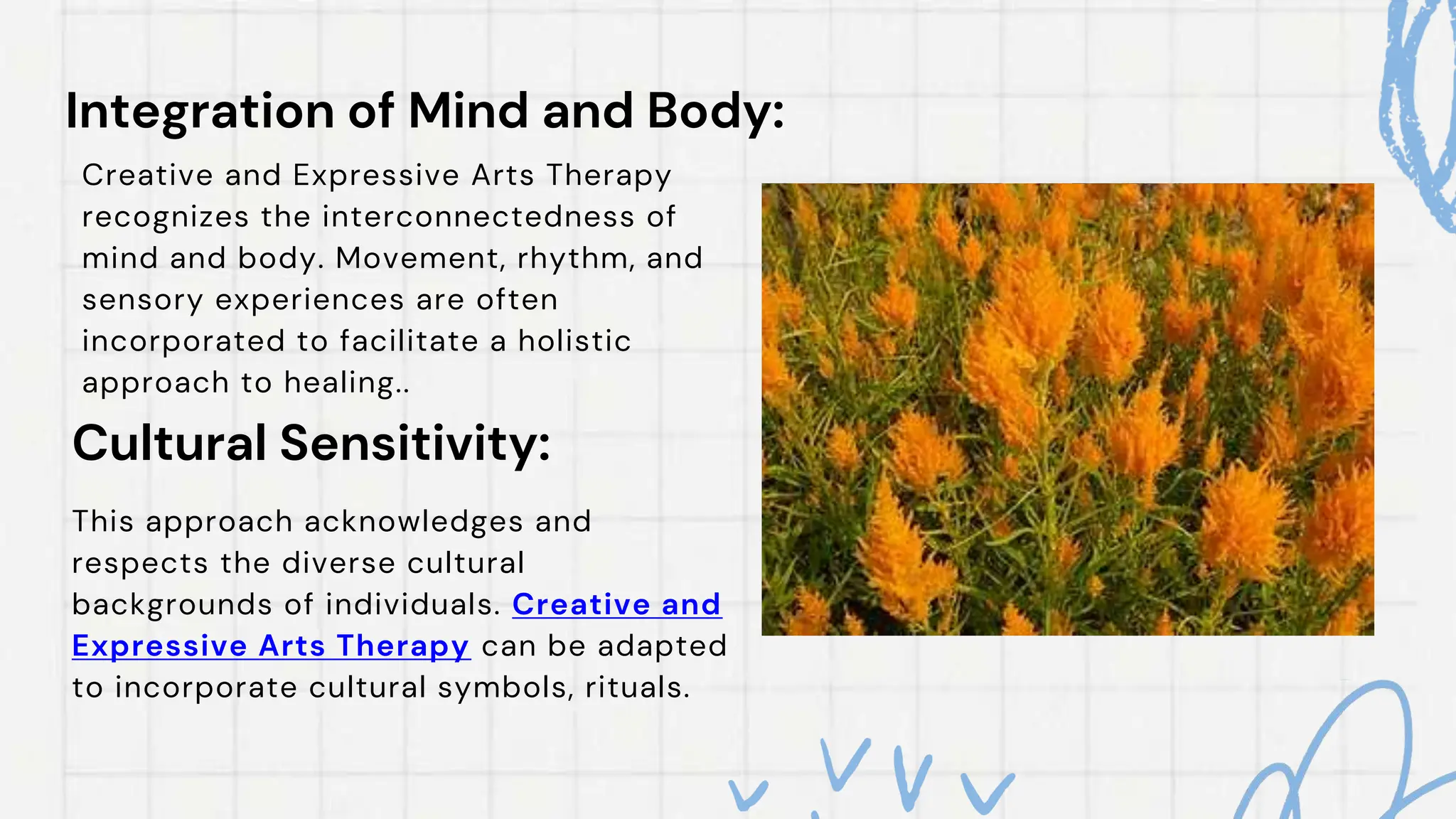 Integration of Mind and Body:

Creative and Expressive Arts Therapy recognizes the interconnectedness of mind and body. Movement, rhythm, and sensory experiences are often incorporated to facilitate a holistic approach to healing..

Cultural Sensitivity:

This approach acknowledges and respects the diverse cultural backgrounds of individuals. Creative and Expressive Arts Therapy can be adapted to incorporate cultural symbols, rituals.